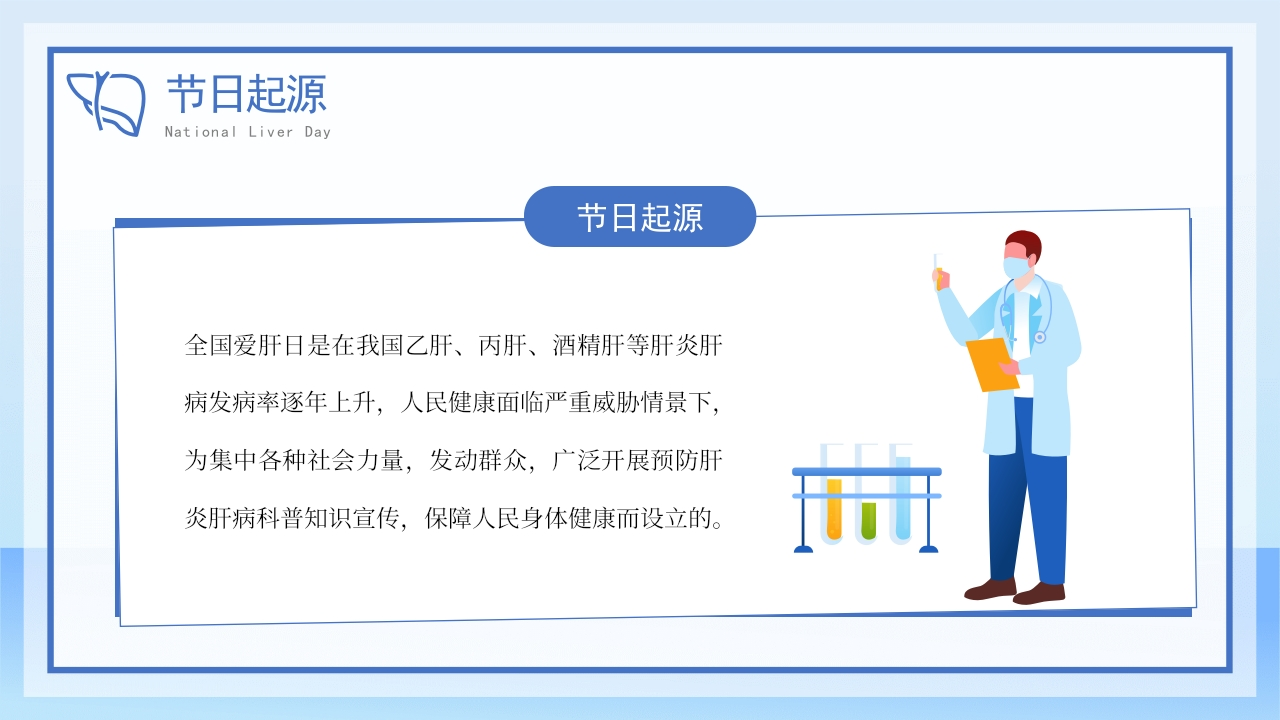 节日起源
National Liver Day

节日起源

全国爱肝日是在我国乙肝、丙肝、酒精肝等肝炎肝病发病率逐年上升，人民健康面临严重威胁情景下，为集中各种社会力量，发动群众，广泛开展预防肝炎肝病科普知识宣传，保障人民身体健康而设立的。